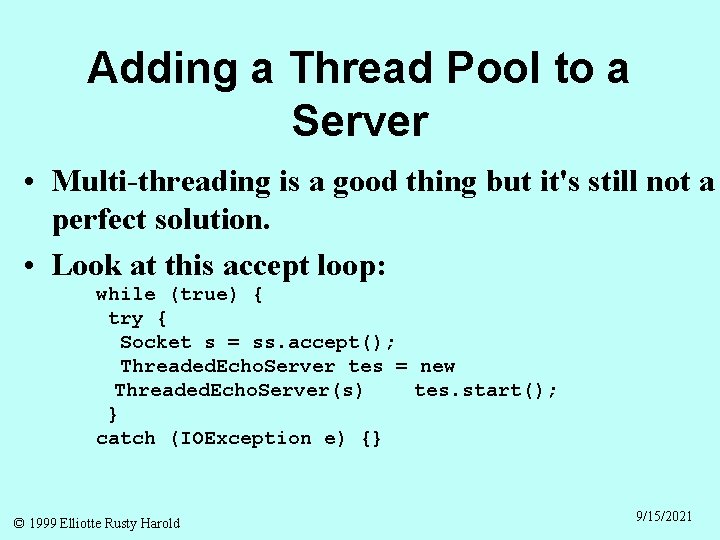 Adding a Thread Pool to a Server

• Multi-threading is a good thing but it's still not a perfect solution.

• Look at this accept loop:

while (true) {
 try {
  Socket s = ss.accept();
  ThreadedEchoServer tes = new
 ThreadedEchoServer(s)    tes.start();
 }
catch (IOException e) {}

© 1999 Elliotte Rusty Harold

9/15/2021